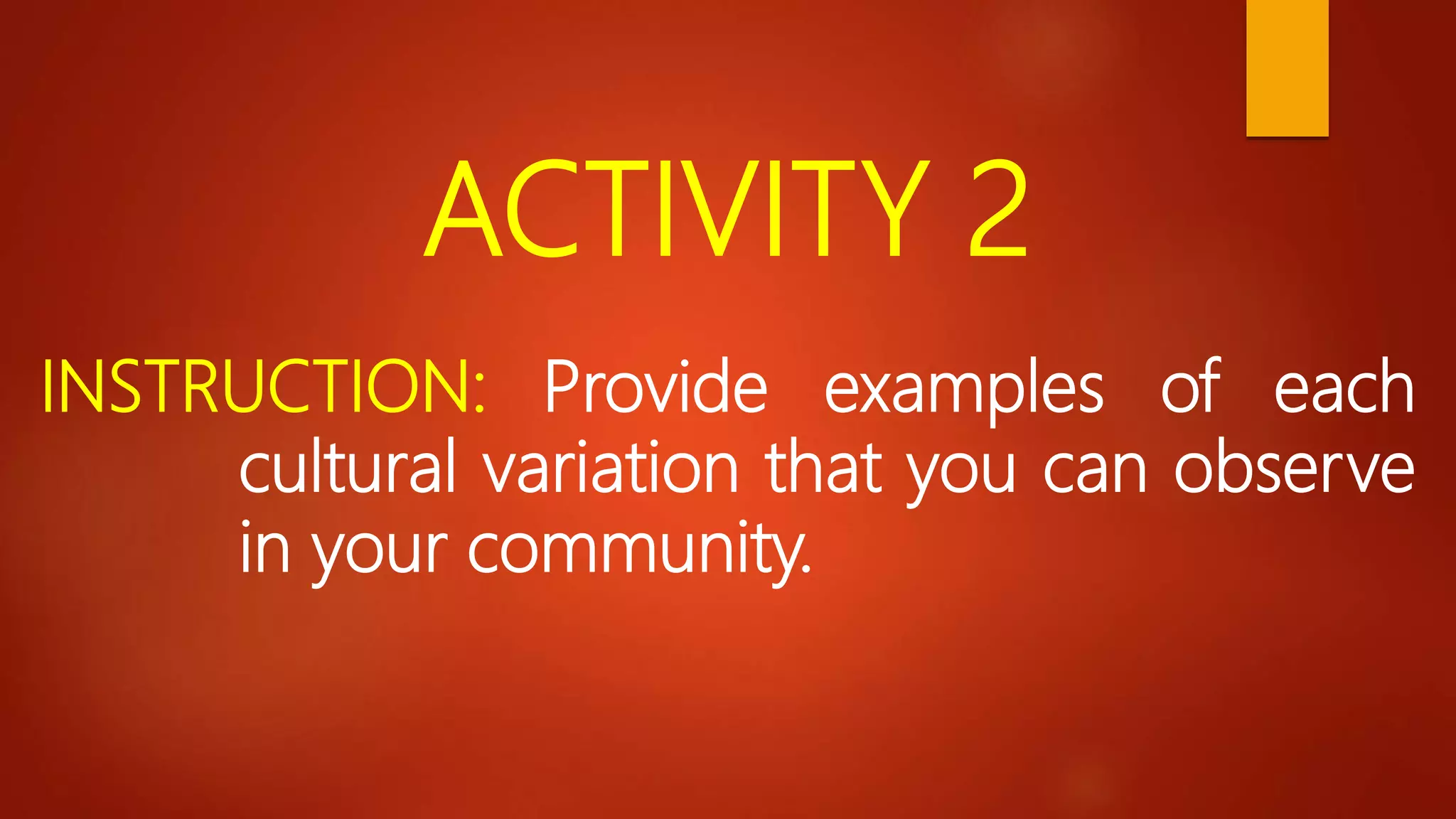 ACTIVITY 2

INSTRUCTION: Provide examples of each cultural variation that you can observe in your community.